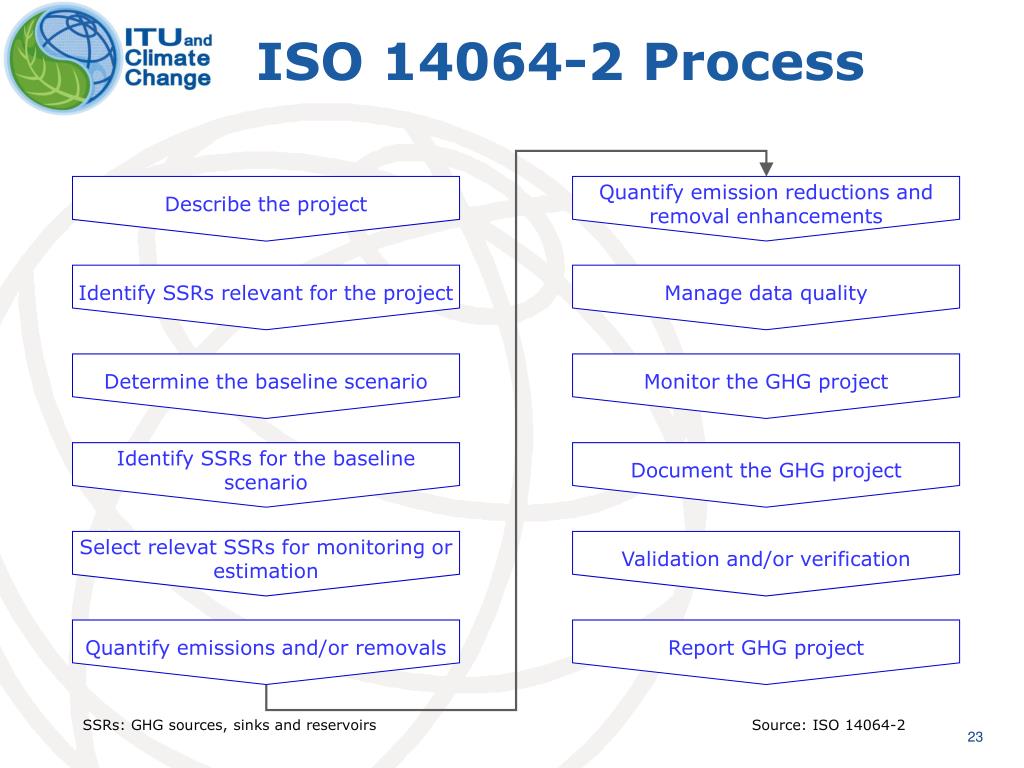 ITU and Climate Change

ISO 14064-2 Process

Describe the project

Identify SSRs relevant for the project

Determine the baseline scenario

Identify SSRs for the baseline scenario

Select relevat SSRs for monitoring or estimation

Quantify emissions and/or removals

Quantify emission reductions and removal enhancements

Manage data quality

Monitor the GHG project

Document the GHG project

Validation and/or verification

Report GHG project

SSRs: GHG sources, sinks and reservoirs

Source: ISO 14064-2

23